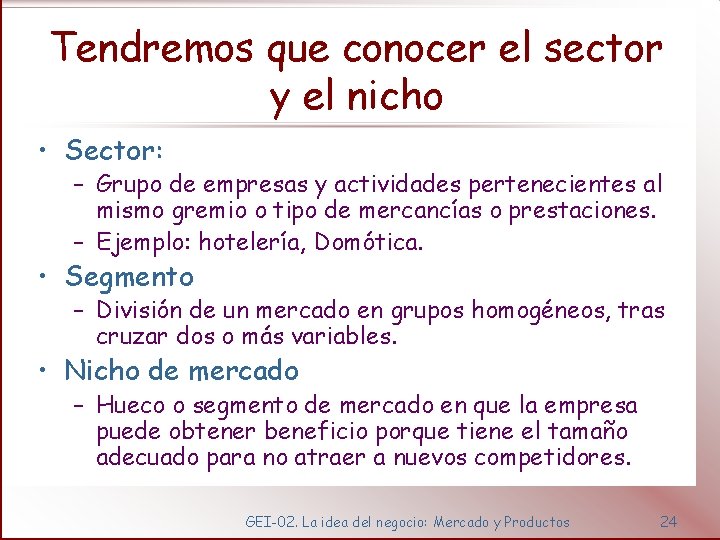 Tendremos que conocer el sector y el nicho

• Sector:
– Grupo de empresas y actividades pertenecientes al mismo gremio o tipo de mercancías o prestaciones.
– Ejemplo: hotelería, Domótica.

• Segmento
– División de un mercado en grupos homogéneos, tras cruzar dos o más variables.

• Nicho de mercado
– Hueco o segmento de mercado en que la empresa puede obtener beneficio porque tiene el tamaño adecuado para no atraer a nuevos competidores.

GEI-02. La idea del negocio: Mercado y Productos
24